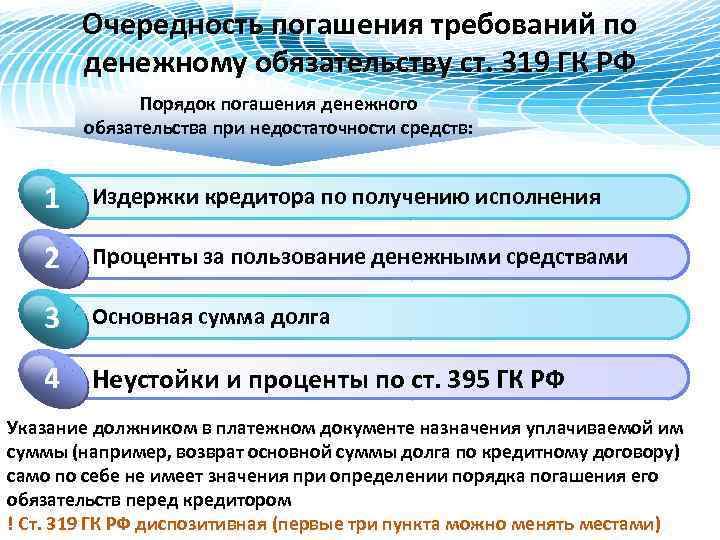 Очередность погашения требований по денежному обязательству ст. 319 ГК РФ

Порядок погашения денежного обязательства при недостаточности средств:

1 Издержки кредитора по получению исполнения

2 Проценты за пользование денежными средствами

3 Основная сумма долга

4 Неустойки и проценты по ст. 395 ГК РФ

Указание должником в платежном документе назначения уплачиваемой им суммы (например, возврат основной суммы долга по кредитному договору) само по себе не имеет значения при определении порядка погашения его обязательств перед кредитором

! Ст. 319 ГК РФ диспозитивная (первые три пункта можно менять местами)